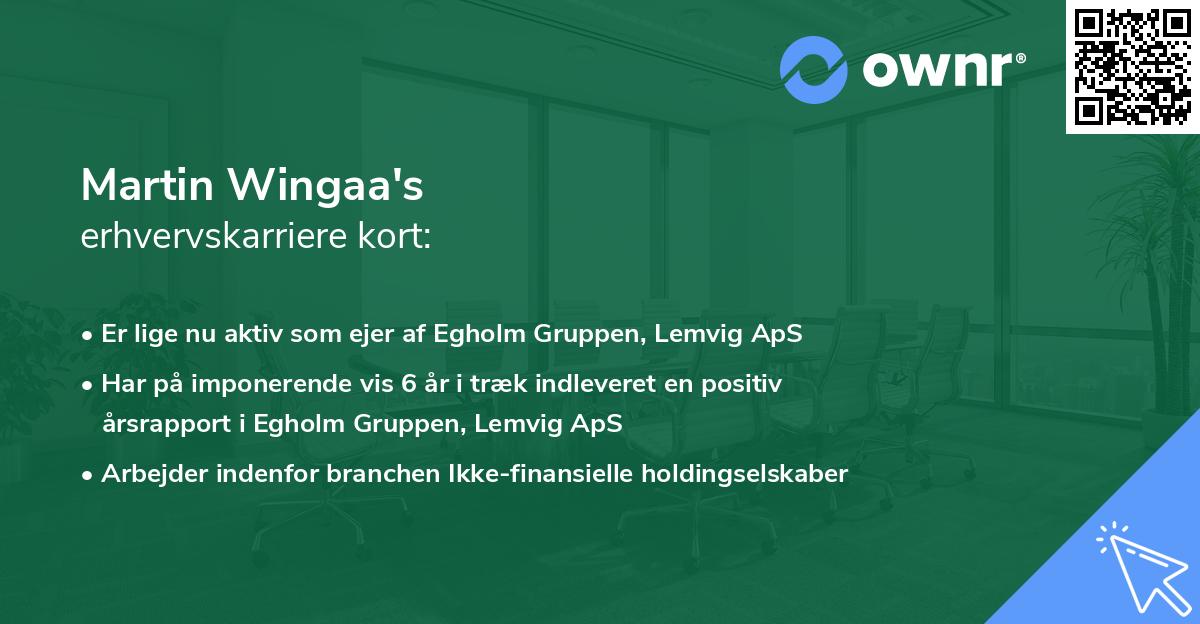 ownr®

Martin Wingaa's
erhvervskarriere kort:

• Er lige nu aktiv som ejer af Egholm Gruppen, Lemvig ApS
• Har på imponerende vis 6 år i træk indleveret en positiv årsrapport i Egholm Gruppen, Lemvig ApS
• Arbejder indenfor branchen Ikke-finansielle holdingselskaber